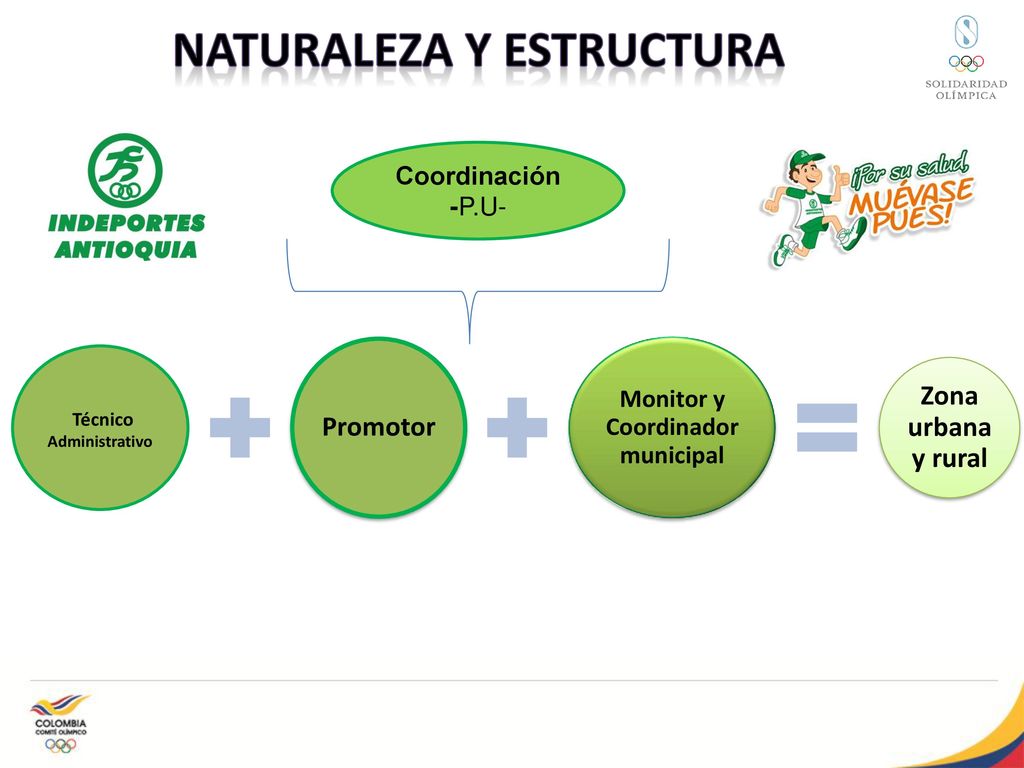 NATURALEZA Y ESTRUCTURA

SOLIDARIDAD OLÍMPICA

INDEPORTES ANTIOQUIA

Coordinación -P.U-

¡Por su salud, MUÉVASE PUES!

Técnico Administrativo

Promotor

Monitor y Coordinador municipal

Zona urbana y rural

COLOMBIA COMITÉ OLÍMPICO